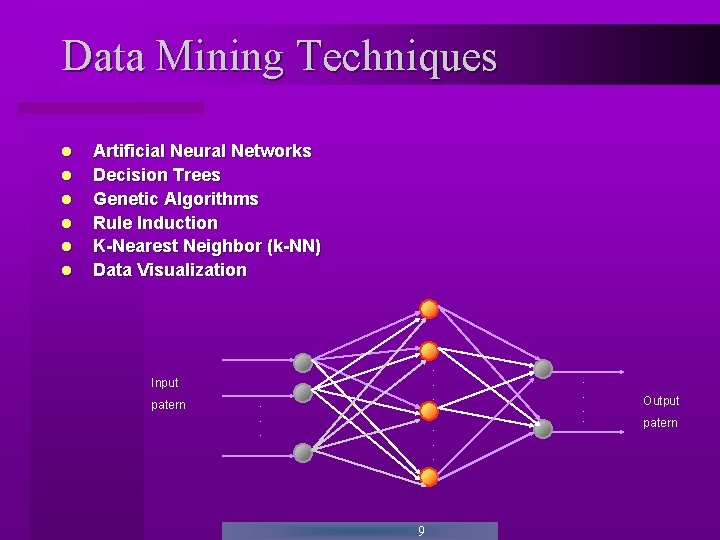 Data Mining Techniques

- Artificial Neural Networks
- Decision Trees
- Genetic Algorithms
- Rule Induction
- K-Nearest Neighbor (k-NN)
- Data Visualization

Input patern

Output patern

9